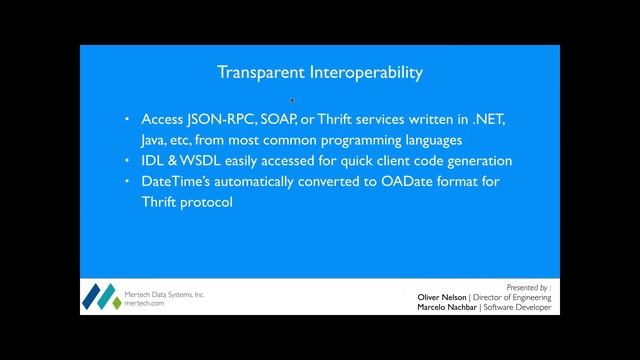 Transparent Interoperability

• Access JSON-RPC, SOAP, or Thrift services written in .NET, Java, etc, from most common programming languages
• IDL & WSDL easily accessed for quick client code generation
• DateTime's automatically converted to OADate format for Thrift protocol

Mertech Data Systems, Inc.
mertech.com

Presented by :
Oliver Nelson | Director of Engineering
Marcelo Nachbar | Software Developer